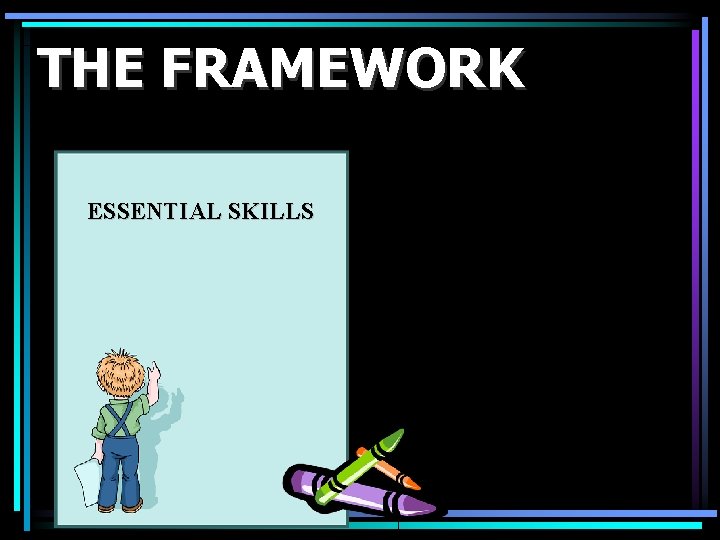 THE FRAMEWORK

ESSENTIAL SKILLS